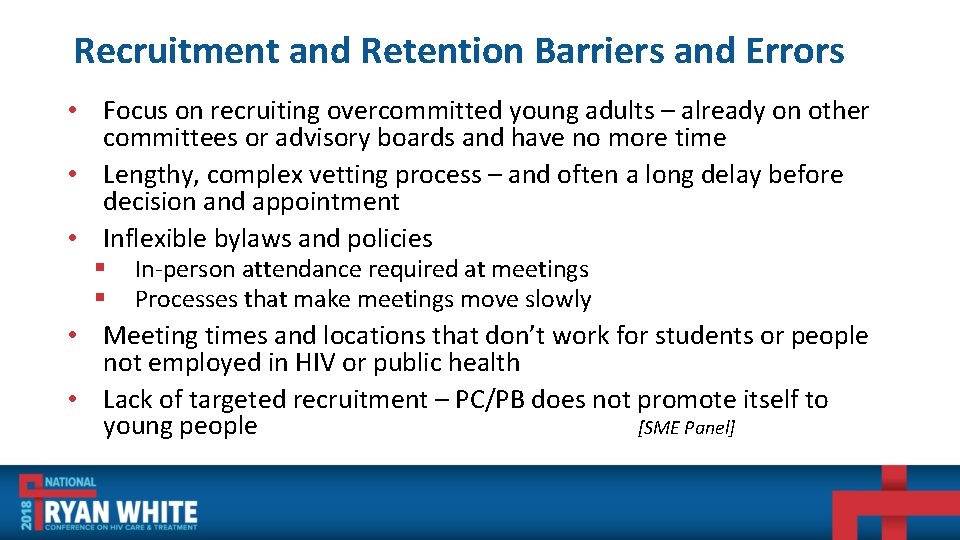 Recruitment and Retention Barriers and Errors

• Focus on recruiting overcommitted young adults – already on other committees or advisory boards and have no more time
• Lengthy, complex vetting process – and often a long delay before decision and appointment
• Inflexible bylaws and policies
 ▪ In-person attendance required at meetings
 ▪ Processes that make meetings move slowly
• Meeting times and locations that don't work for students or people not employed in HIV or public health
• Lack of targeted recruitment – PC/PB does not promote itself to young people [SME Panel]

2018 NATIONAL RYAN WHITE CONFERENCE ON HIV CARE & TREATMENT